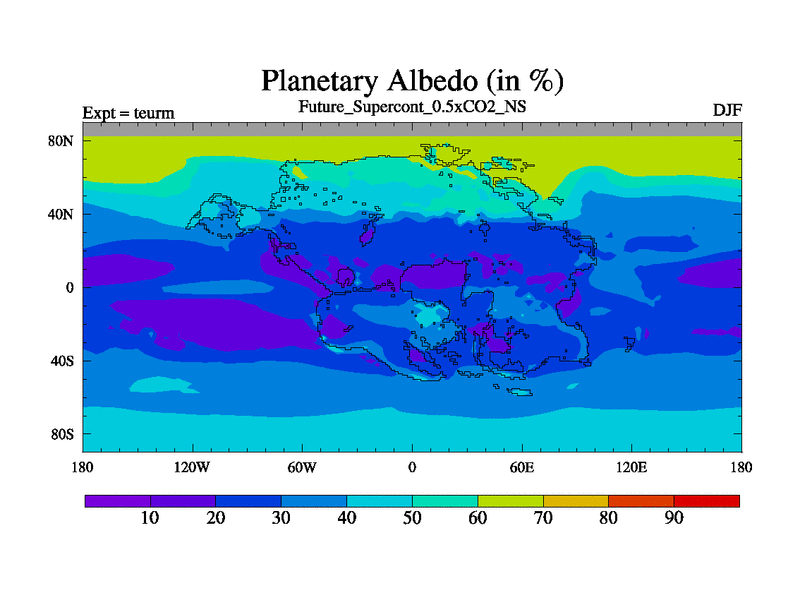 Planetary Albedo (in %)

Expt = teurm

Future_Supercont_0.5xCO2_NS

DJF

80N
40N
0
40S
80S

180
120W
60W
0
60E
120E
180

10
20
30
40
50
60
70
80
90